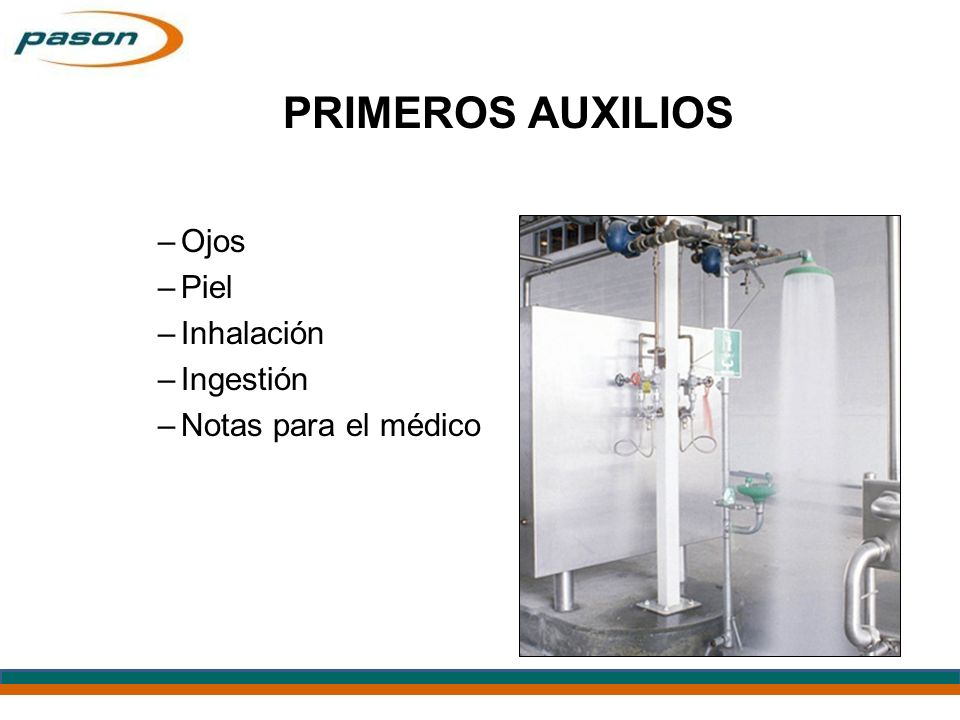 pason

PRIMEROS AUXILIOS

– Ojos
– Piel
– Inhalación
– Ingestión
– Notas para el médico